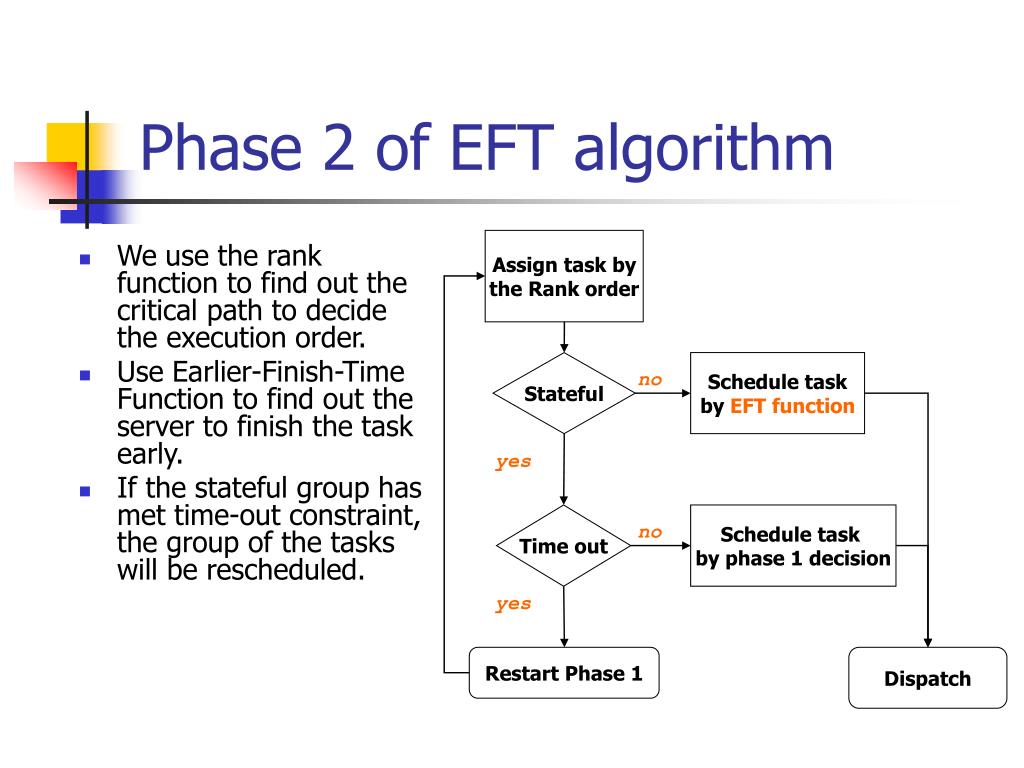 Phase 2 of EFT algorithm

- We use the rank function to find out the critical path to decide the execution order.
- Use Earlier-Finish-Time Function to find out the server to finish the task early.
- If the stateful group has met time-out constraint, the group of the tasks will be rescheduled.

Assign task by the Rank order

Stateful

no

Schedule task by EFT function

yes

Time out

no

Schedule task by phase 1 decision

yes

Restart Phase 1

Dispatch